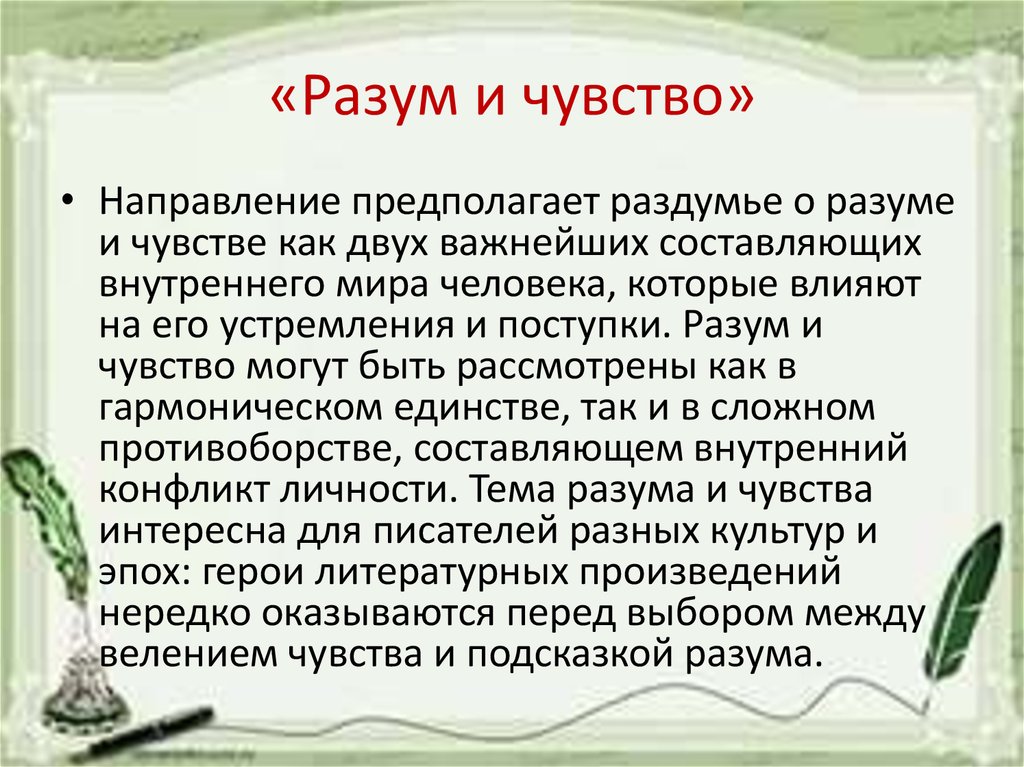 «Разум и чувство»

• Направление предполагает раздумье о разуме и чувстве как двух важнейших составляющих внутреннего мира человека, которые влияют на его устремления и поступки. Разум и чувство могут быть рассмотрены как в гармоническом единстве, так и в сложном противоборстве, составляющем внутренний конфликт личности. Тема разума и чувства интересна для писателей разных культур и эпох: герои литературных произведений нередко оказываются перед выбором между велением чувства и подсказкой разума.